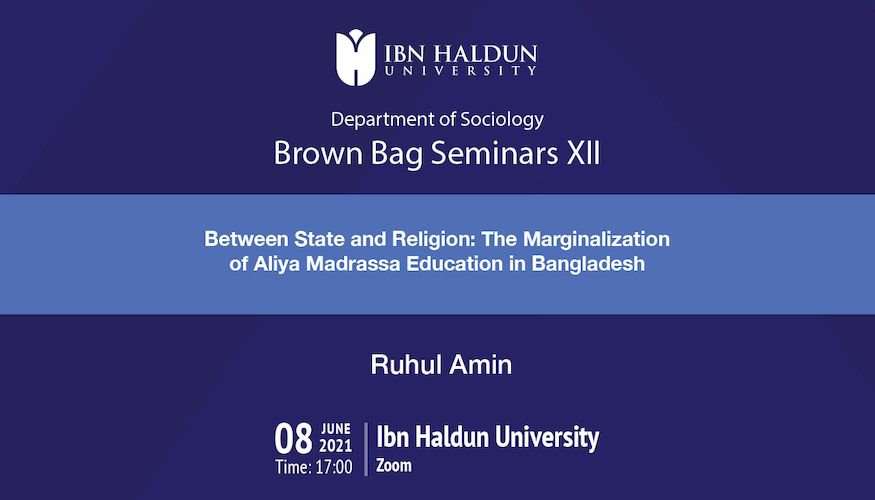 IBN HALDUN
UNIVERSITY

Department of Sociology
Brown Bag Seminars XII

Between State and Religion: The Marginalization of Aliya Madrassa Education in Bangladesh

Ruhul Amin

08 JUNE 2021
Time: 17:00

Ibn Haldun University
Zoom